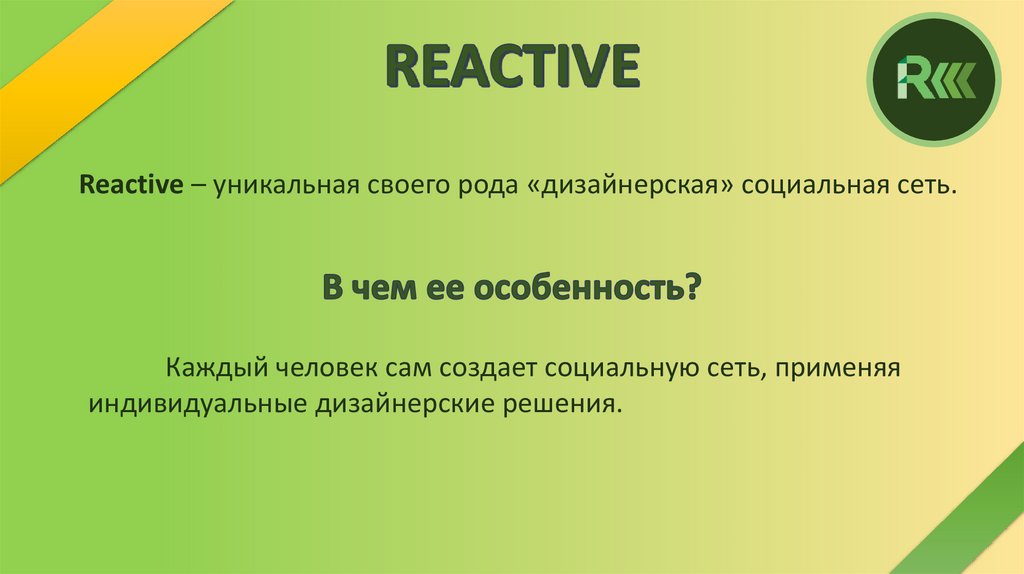 REACTIVE

R

Reactive – уникальная своего рода «дизайнерская» социальная сеть.

В чем ее особенность?

Каждый человек сам создает социальную сеть, применяя индивидуальные дизайнерские решения.